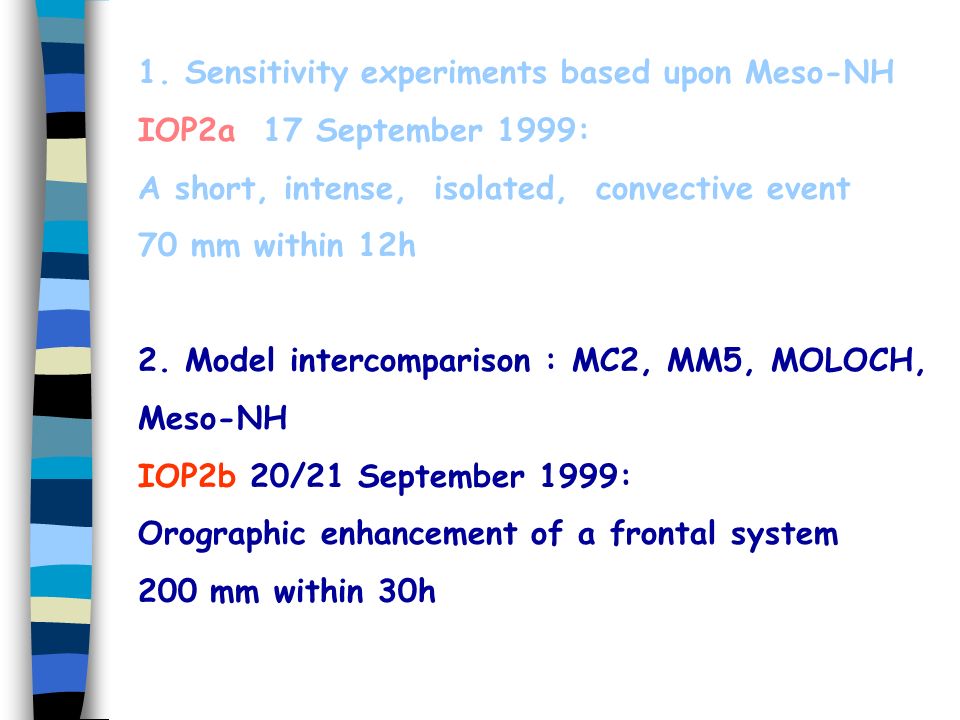 1. Sensitivity experiments based upon Meso-NH

IOP2a 17 September 1999:

A short, intense, isolated, convective event

70 mm within 12h

2. Model intercomparison : MC2, MM5, MOLOCH, Meso-NH

IOP2b 20/21 September 1999:

Orographic enhancement of a frontal system

200 mm within 30h